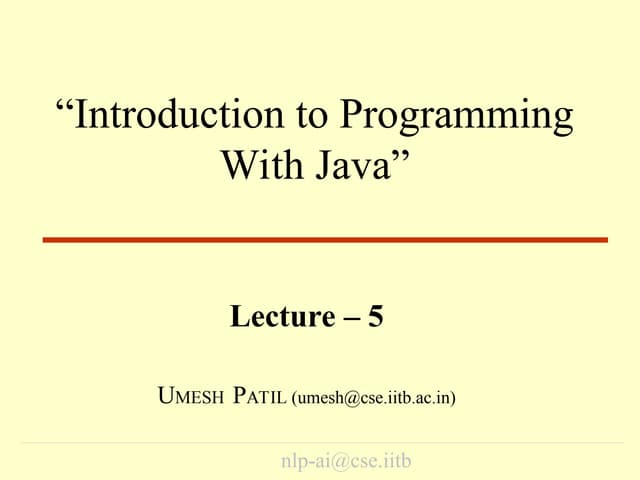 “Introduction to Programming With Java”

Lecture – 5

UMESH PATIL (umesh@cse.iitb.ac.in)

nlp-ai@cse.iitb